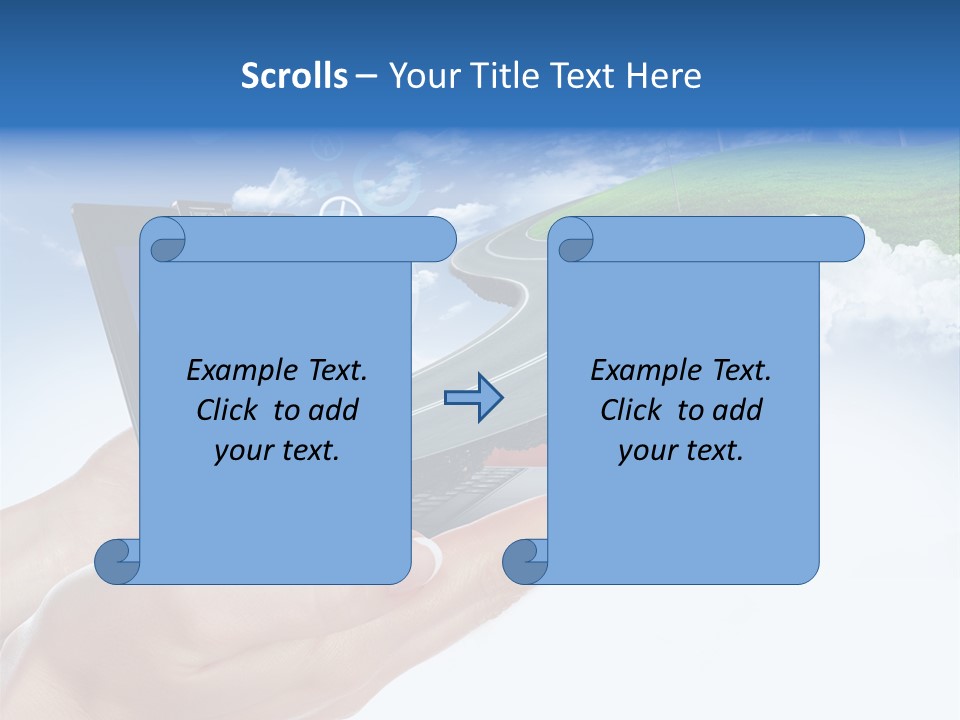 Scrolls – Your Title Text Here

Example Text. Click to add your text.

Example Text. Click to add your text.